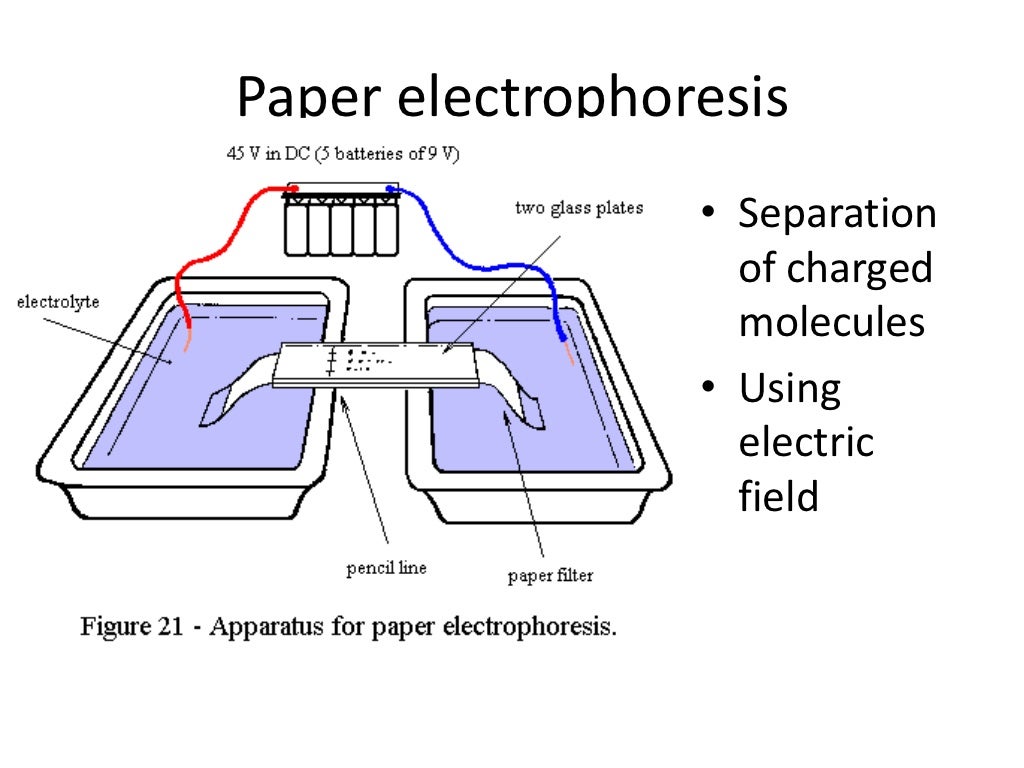 Paper electrophoresis

45 V in DC (5 batteries of 9 V)

two glass plates

electrolyte

pencil line

paper filter

Figure 21 - Apparatus for paper electrophoresis.

• Separation of charged molecules
• Using electric field